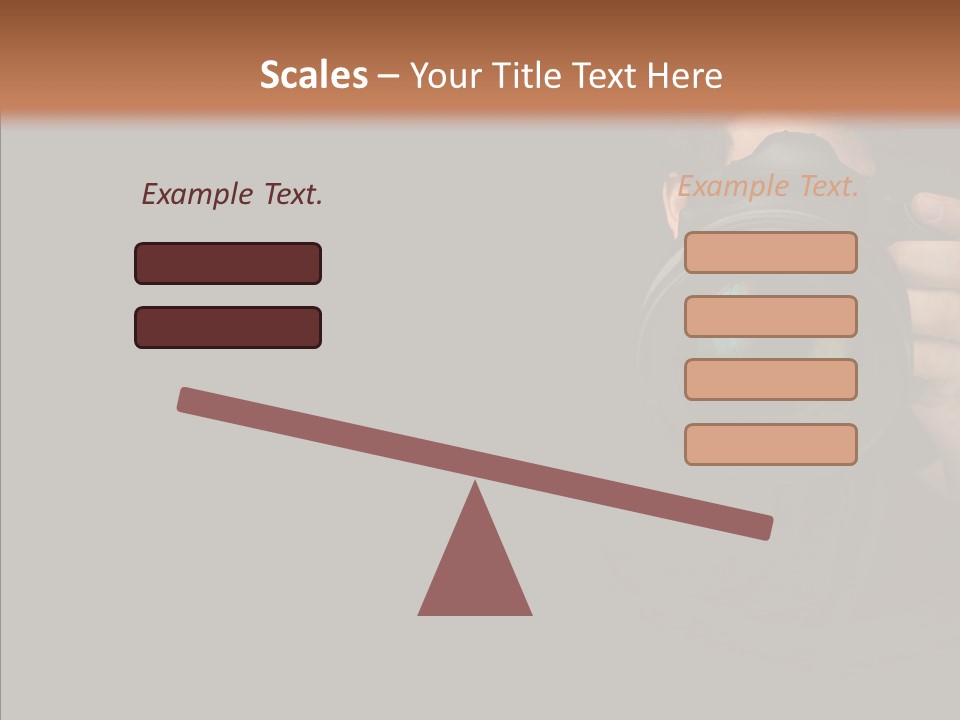 Scales – Your Title Text Here

Example Text.

Example Text.